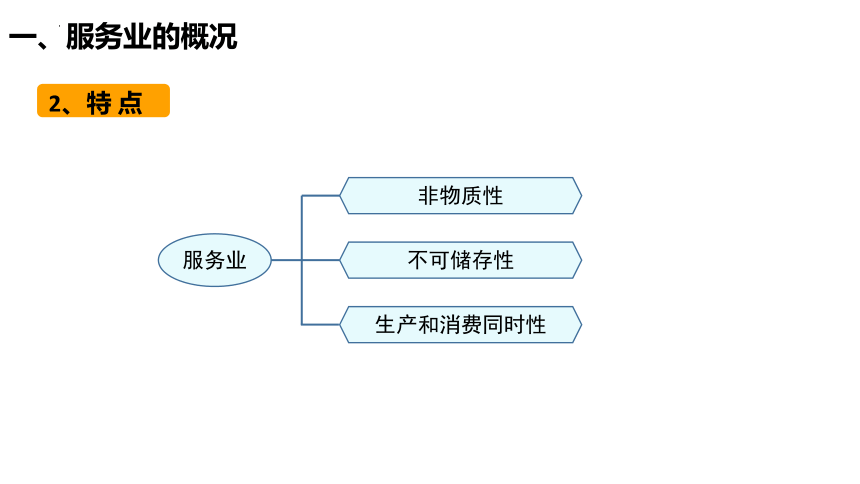 一、服务业的概况

2、特 点

服务业

非物质性

不可储存性

生产和消费同时性